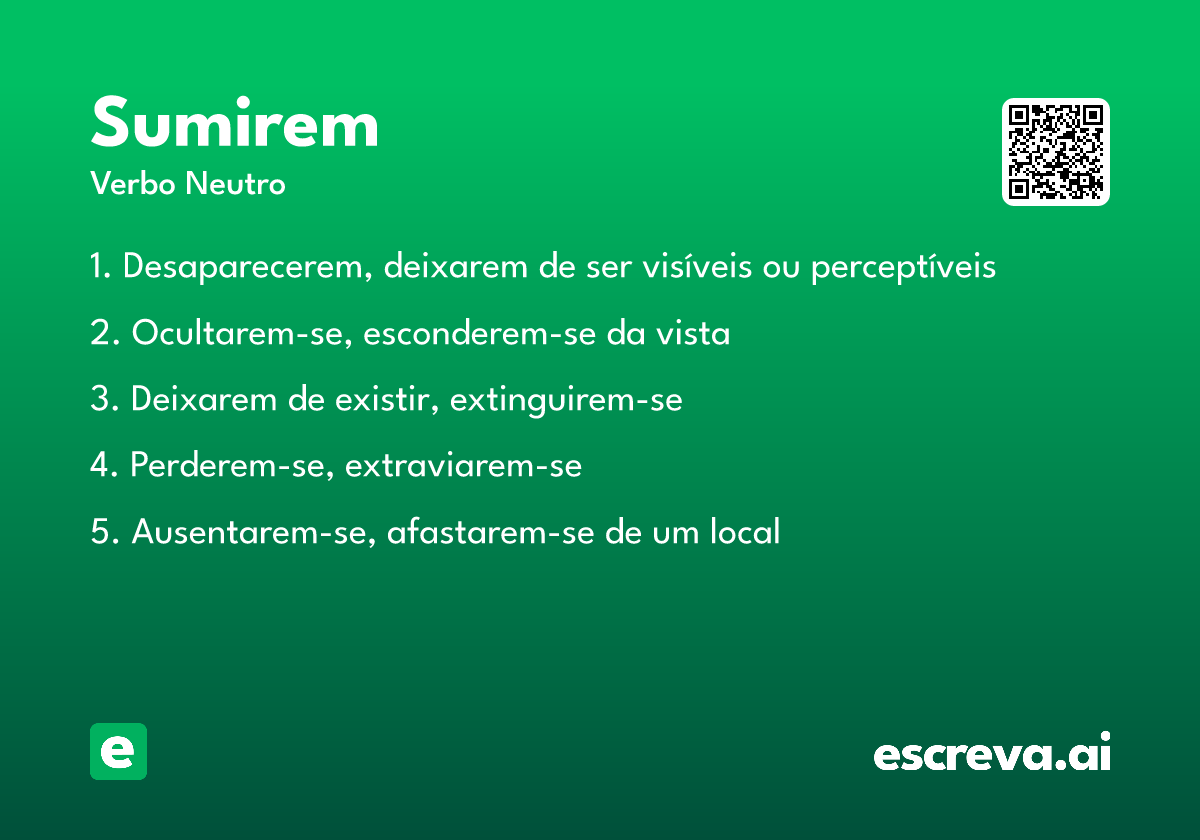 Sumirem
Verbo Neutro

1. Desaparecerem, deixarem de ser visíveis ou perceptíveis

2. Ocultarem-se, esconderem-se da vista

3. Deixarem de existir, extinguirem-se

4. Perderem-se, extraviarem-se

5. Ausentarem-se, afastarem-se de um local

e

escreva.ai